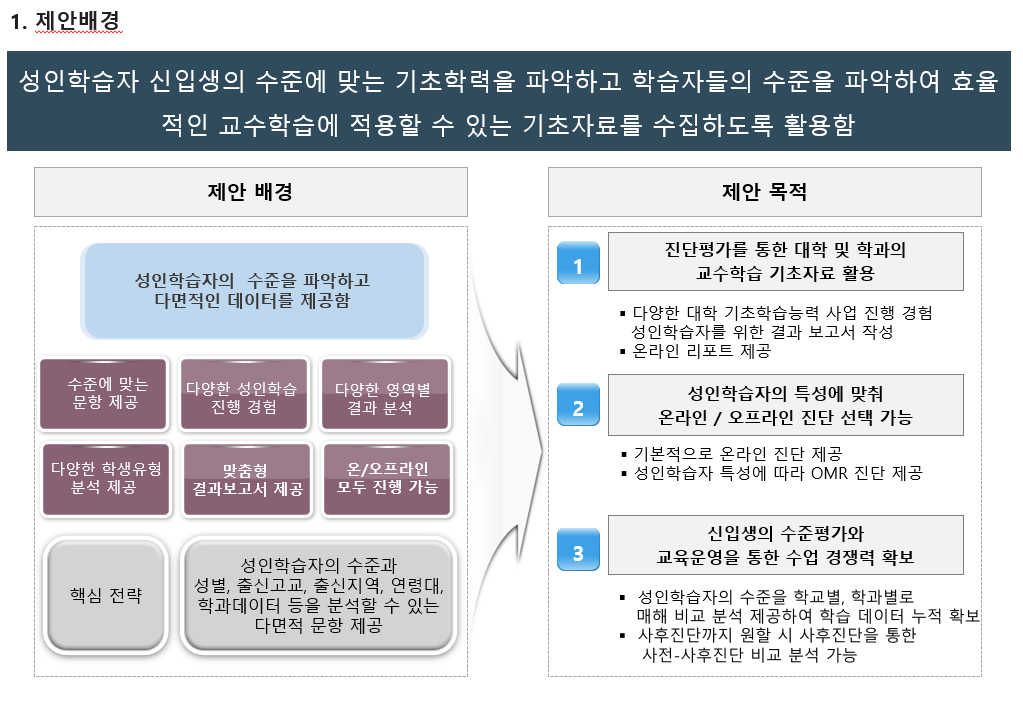 1. 제안배경

성인학습자 신입생의 수준에 맞는 기초학력을 파악하고 학습자들의 수준을 파악하여 효율적인 교수학습에 적용할 수 있는 기초자료를 수집하도록 활용함

제안 배경

성인학습자의 수준을 파악하고 다면적인 데이터를 제공함

수준에 맞는 문항 제공

다양한 성인학습 진행 경험

다양한 영역별 결과 분석

다양한 학생유형 분석 제공

맞춤형 결과보고서 제공

온/오프라인 모두 진행 가능

핵심 전략

성인학습자의 수준과 성별, 출신고교, 출신지역, 연령대, 학과데이터 등을 분석할 수 있는 다면적 문항 제공

제안 목적

1

진단평가를 통한 대학 및 학과의 교수학습 기초자료 활용

▪ 다양한 대학 기초학습능력 사업 진행 경험 성인학습자를 위한 결과 보고서 작성
▪ 온라인 리포트 제공

2

성인학습자의 특성에 맞춰 온라인 / 오프라인 진단 선택 가능

▪ 기본적으로 온라인 진단 제공
▪ 성인학습자 특성에 따라 OMR 진단 제공

3

신입생의 수준평가와 교육운영을 통한 수업 경쟁력 확보

▪ 성인학습자의 수준을 학교별, 학과별로 매해 비교 분석 제공하여 학습 데이터 누적 확보
▪ 사후진단까지 원할 시 사후진단을 통한 사전-사후진단 비교 분석 가능